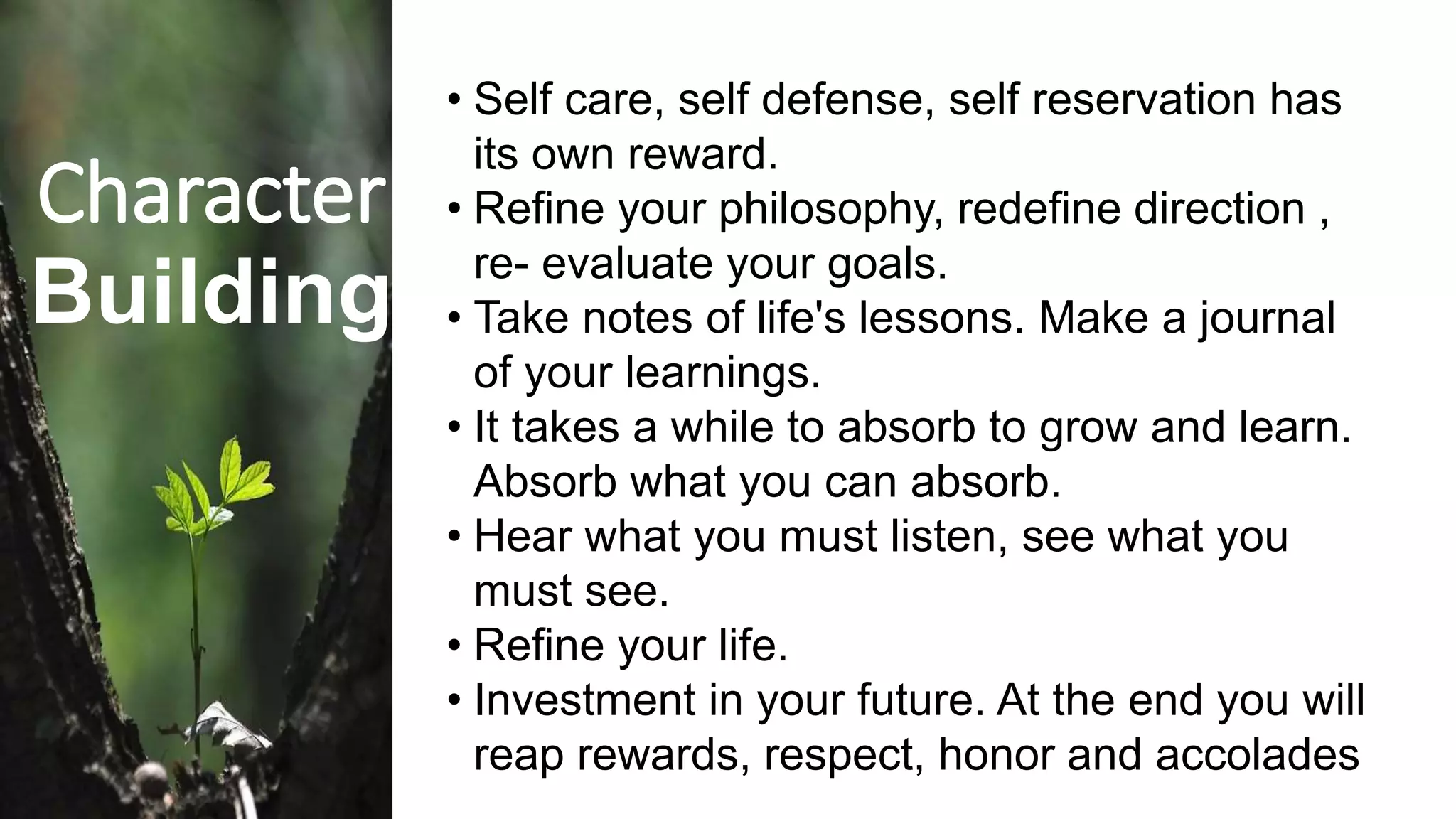 Character Building

• Self care, self defense, self reservation has its own reward.
• Refine your philosophy, redefine direction , re- evaluate your goals.
• Take notes of life's lessons. Make a journal of your learnings.
• It takes a while to absorb to grow and learn. Absorb what you can absorb.
• Hear what you must listen, see what you must see.
• Refine your life.
• Investment in your future. At the end you will reap rewards, respect, honor and accolades